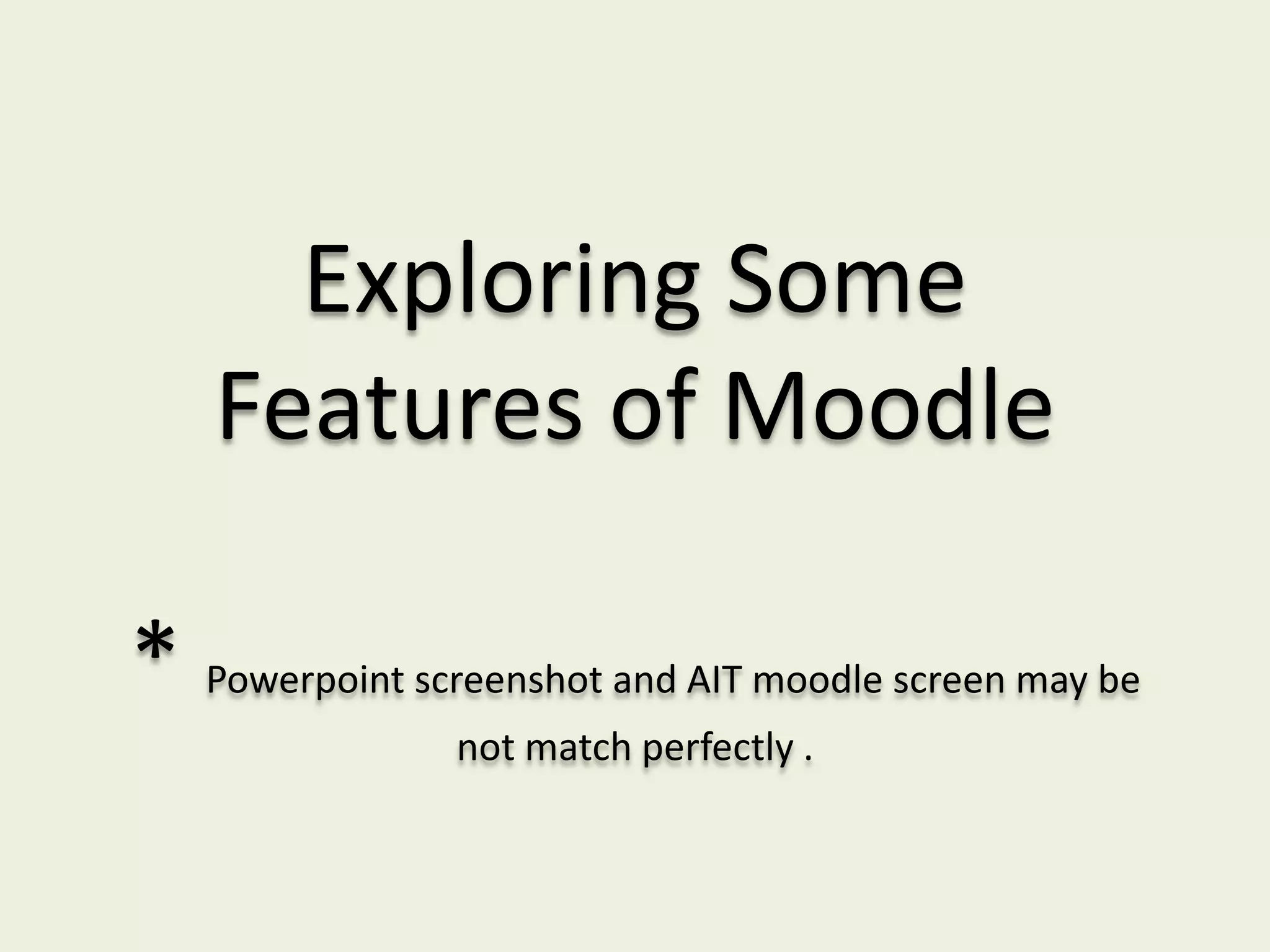 Exploring Some Features of Moodle

* Powerpoint screenshot and AIT moodle screen may be not match perfectly .